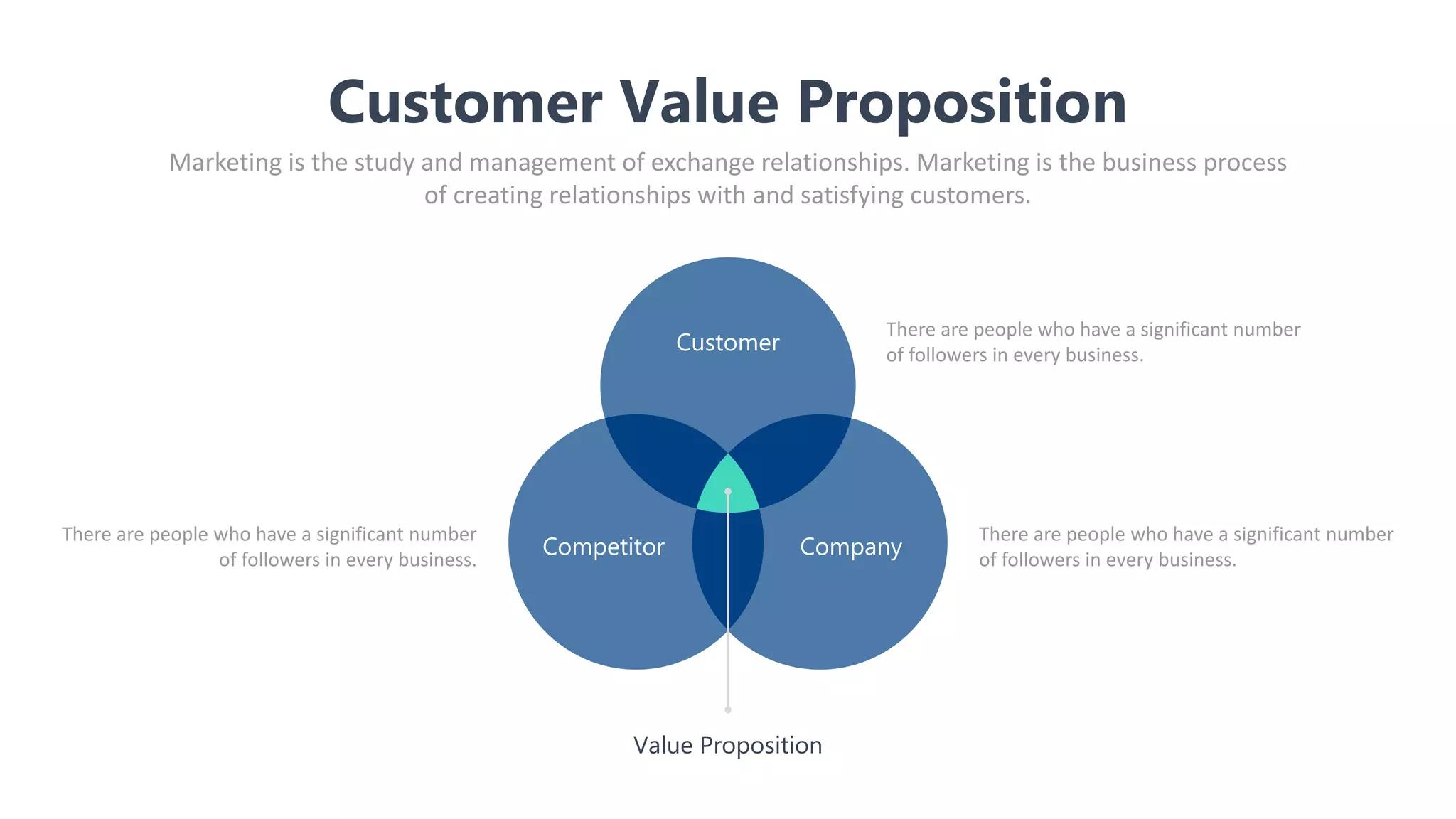 Customer Value Proposition

Marketing is the study and management of exchange relationships. Marketing is the business process of creating relationships with and satisfying customers.

Customer

There are people who have a significant number of followers in every business.

There are people who have a significant number of followers in every business.

Competitor

Company

There are people who have a significant number of followers in every business.

Value Proposition